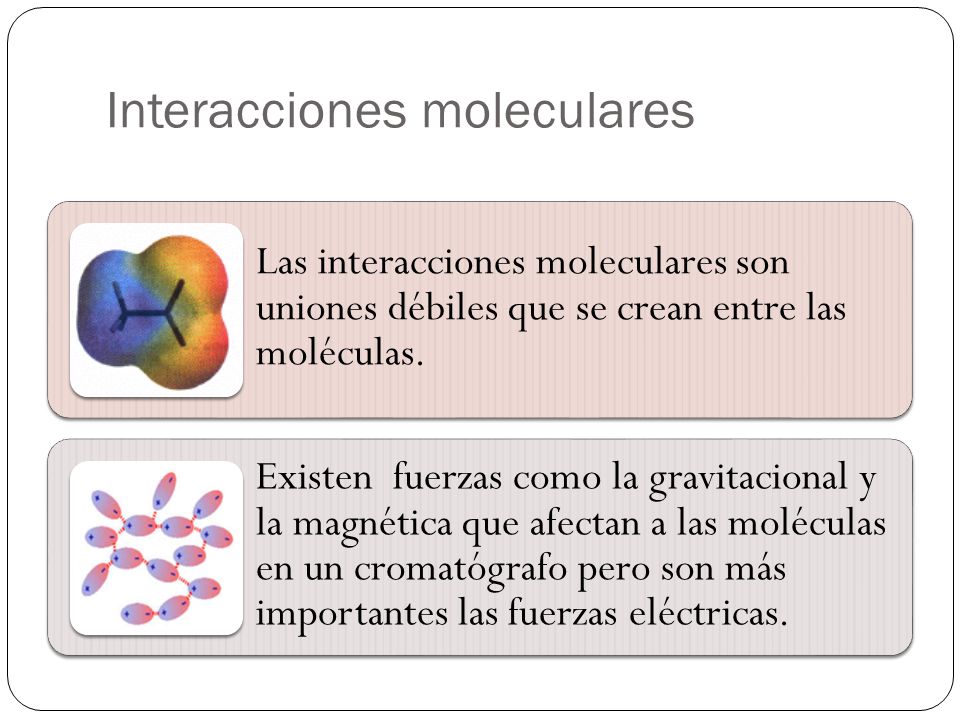 Interacciones moleculares

Las interacciones moleculares son uniones débiles que se crean entre las moléculas.

Existen fuerzas como la gravitacional y la magnética que afectan a las moléculas en un cromatógrafo pero son más importantes las fuerzas eléctricas.